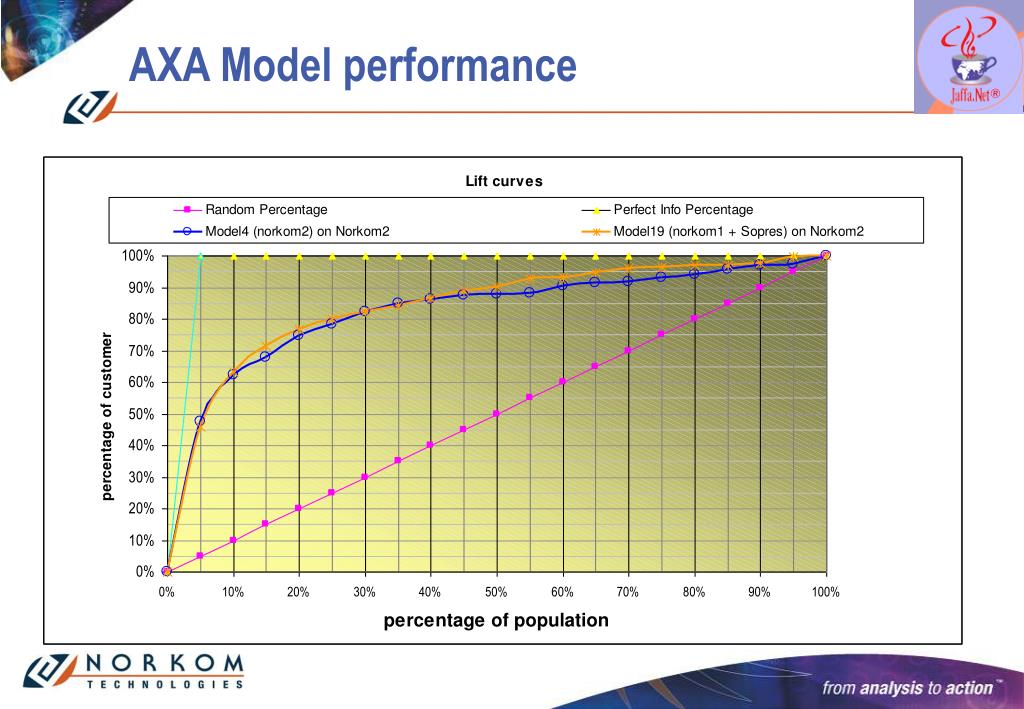 AXA Model performance

Jaffa.Net®

Lift curves

Random Percentage
Perfect Info Percentage
Model4 (norkom2) on Norkom2
Model19 (norkom1 + Sopres) on Norkom2

percentage of customer

100%
90%
80%
70%
60%
50%
40%
30%
20%
10%
0%

0% 10% 20% 30% 40% 50% 60% 70% 80% 90% 100%

percentage of population

NORKOM
TECHNOLOGIES

from analysis to action™